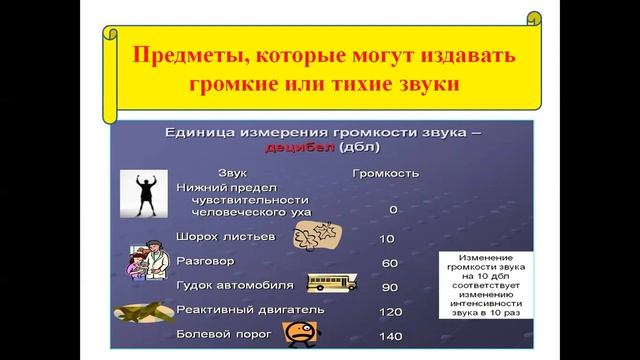 Предметы, которые могут издавать громкие или тихие звуки

Единица измерения громкости звука – децибел (дбл)

| Звук | Громкость |
|---|---|
| Нижний предел чувствительности человеческого уха | 0 |
| Шорох листьев | 10 |
| Разговор | 60 |
| Гудок автомобиля | 90 |
| Реактивный двигатель | 120 |
| Болевой порог | 140 |

Изменение громкости звука на 10 дбл соответствует изменению интенсивности звука в 10 раз